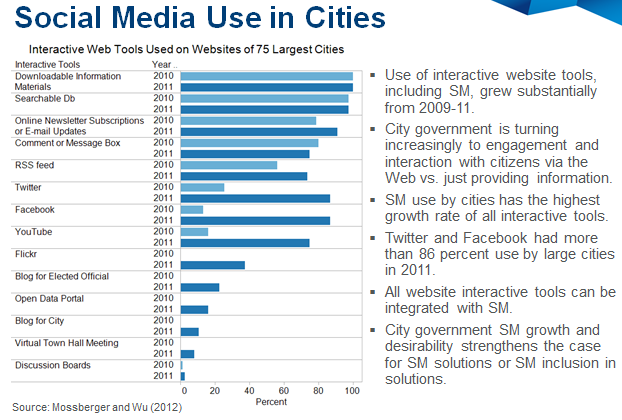 Social Media Use in Cities

Interactive Web Tools Used on Websites of 75 Largest Cities

| Interactive Tools | Year .. |
|---|---|
| Downloadable Information Materials | 2010 |
| | 2011 |
| Searchable Db | 2010 |
| | 2011 |
| Online Newsletter Subscriptions or E-mail Updates | 2010 |
| | 2011 |
| Comment or Message Box | 2010 |
| | 2011 |
| RSS feed | 2010 |
| | 2011 |
| Twitter | 2010 |
| | 2011 |
| Facebook | 2010 |
| | 2011 |
| YouTube | 2010 |
| | 2011 |
| Flickr | 2010 |
| | 2011 |
| Blog for Elected Official | 2010 |
| | 2011 |
| Open Data Portal | 2010 |
| | 2011 |
| Blog for City | 2010 |
| | 2011 |
| Virtual Town Hall Meeting | 2010 |
| | 2011 |
| Discussion Boards | 2010 |
| | 2011 |

0 20 40 60 80 100
Percent

Source: Mossberger and Wu (2012)

▪ Use of interactive website tools, including SM, grew substantially from 2009-11.

▪ City government is turning increasingly to engagement and interaction with citizens via the Web vs. just providing information.

▪ SM use by cities has the highest growth rate of all interactive tools.

▪ Twitter and Facebook had more than 86 percent use by large cities in 2011.

▪ All website interactive tools can be integrated with SM.

▪ City government SM growth and desirability strengthens the case for SM solutions or SM inclusion in solutions.